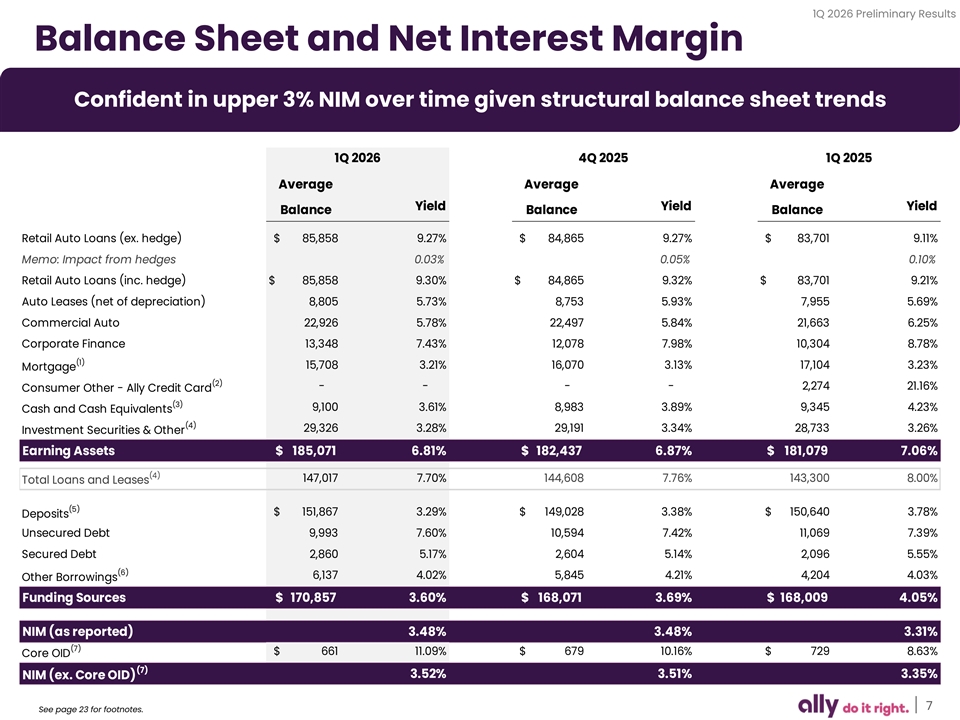 1Q 2026 Preliminary Results

Balance Sheet and Net Interest Margin

Confident in upper 3% NIM over time given structural balance sheet trends

| | 1Q 2026 Average Balance | 1Q 2026 Yield | 4Q 2025 Average Balance | 4Q 2025 Yield | 1Q 2025 Average Balance | 1Q 2025 Yield |
|---|---|---|---|---|---|---|
| Retail Auto Loans (ex. hedge) | $ 85,858 | 9.27% | $ 84,865 | 9.27% | $ 83,701 | 9.11% |
| Memo: Impact from hedges | | 0.03% | | 0.05% | | 0.10% |
| Retail Auto Loans (inc. hedge) | $ 85,858 | 9.30% | $ 84,865 | 9.32% | $ 83,701 | 9.21% |
| Auto Leases (net of depreciation) | 8,805 | 5.73% | 8,753 | 5.93% | 7,955 | 5.69% |
| Commercial Auto | 22,926 | 5.78% | 22,497 | 5.84% | 21,663 | 6.25% |
| Corporate Finance | 13,348 | 7.43% | 12,078 | 7.98% | 10,304 | 8.78% |
| Mortgage$^{(1)}$ | 15,708 | 3.21% | 16,070 | 3.13% | 17,104 | 3.23% |
| Consumer Other - Ally Credit Card$^{(2)}$ | - | - | - | - | 2,274 | 21.16% |
| Cash and Cash Equivalents$^{(3)}$ | 9,100 | 3.61% | 8,983 | 3.89% | 9,345 | 4.23% |
| Investment Securities & Other$^{(4)}$ | 29,326 | 3.28% | 29,191 | 3.34% | 28,733 | 3.26% |
| Earning Assets | $ 185,071 | 6.81% | $ 182,437 | 6.87% | $ 181,079 | 7.06% |
| Total Loans and Leases$^{(4)}$ | 147,017 | 7.70% | 144,608 | 7.76% | 143,300 | 8.00% |
| Deposits$^{(5)}$ | $ 151,867 | 3.29% | $ 149,028 | 3.38% | $ 150,640 | 3.78% |
| Unsecured Debt | 9,993 | 7.60% | 10,594 | 7.42% | 11,069 | 7.39% |
| Secured Debt | 2,860 | 5.17% | 2,604 | 5.14% | 2,096 | 5.55% |
| Other Borrowings$^{(6)}$ | 6,137 | 4.02% | 5,845 | 4.21% | 4,204 | 4.03% |
| Funding Sources | $ 170,857 | 3.60% | $ 168,071 | 3.69% | $ 168,009 | 4.05% |
| NIM (as reported) | | 3.48% | | 3.48% | | 3.31% |
| Core OID$^{(7)}$ | $ 661 | 11.09% | $ 679 | 10.16% | $ 729 | 8.63% |
| NIM (ex. Core OID)$^{(7)}$ | | 3.52% | | 3.51% | | 3.35% |

See page 23 for footnotes.

ally do it right. | 7